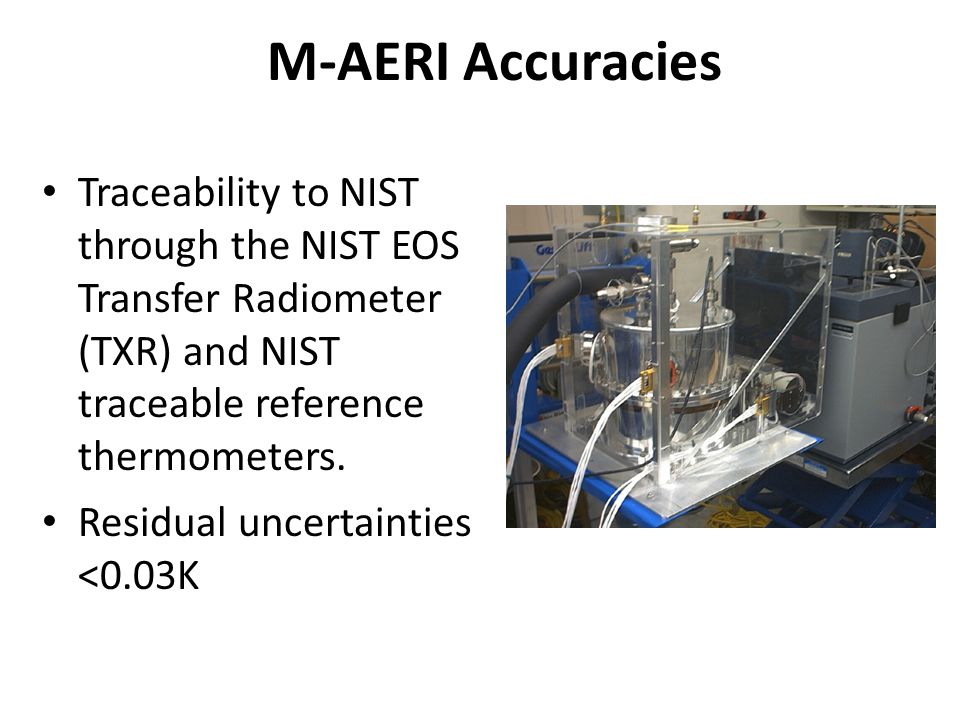 M-AERI Accuracies

• Traceability to NIST through the NIST EOS Transfer Radiometer (TXR) and NIST traceable reference thermometers.

• Residual uncertainties <0.03K